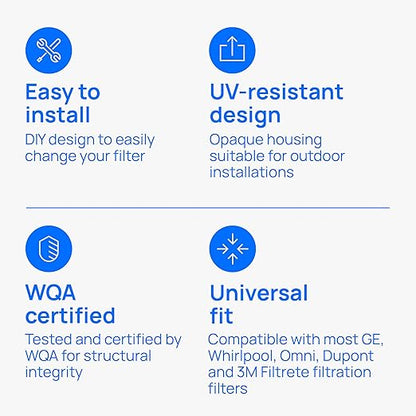 Easy to install
DIY design to easily change your filter

UV-resistant design
Opaque housing suitable for outdoor installations

WQA certified
Tested and certified by WQA for structural integrity

Universal fit
Compatible with most GE, Whirlpool, Omni, Dupont and 3M Filtrete filtration filters